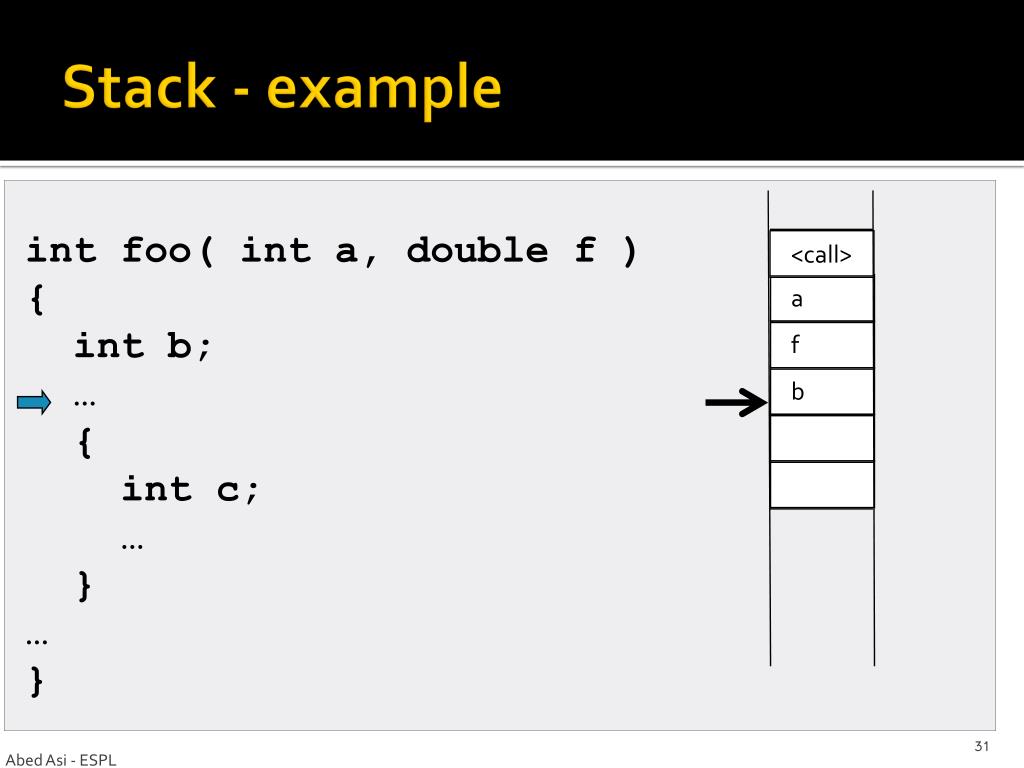 Stack - example

int foo( int a, double f )
{
  int b;
  …
  {
    int c;
    …
  }
…
}

<call>
a
f
b

Abed Asi - ESPL

31